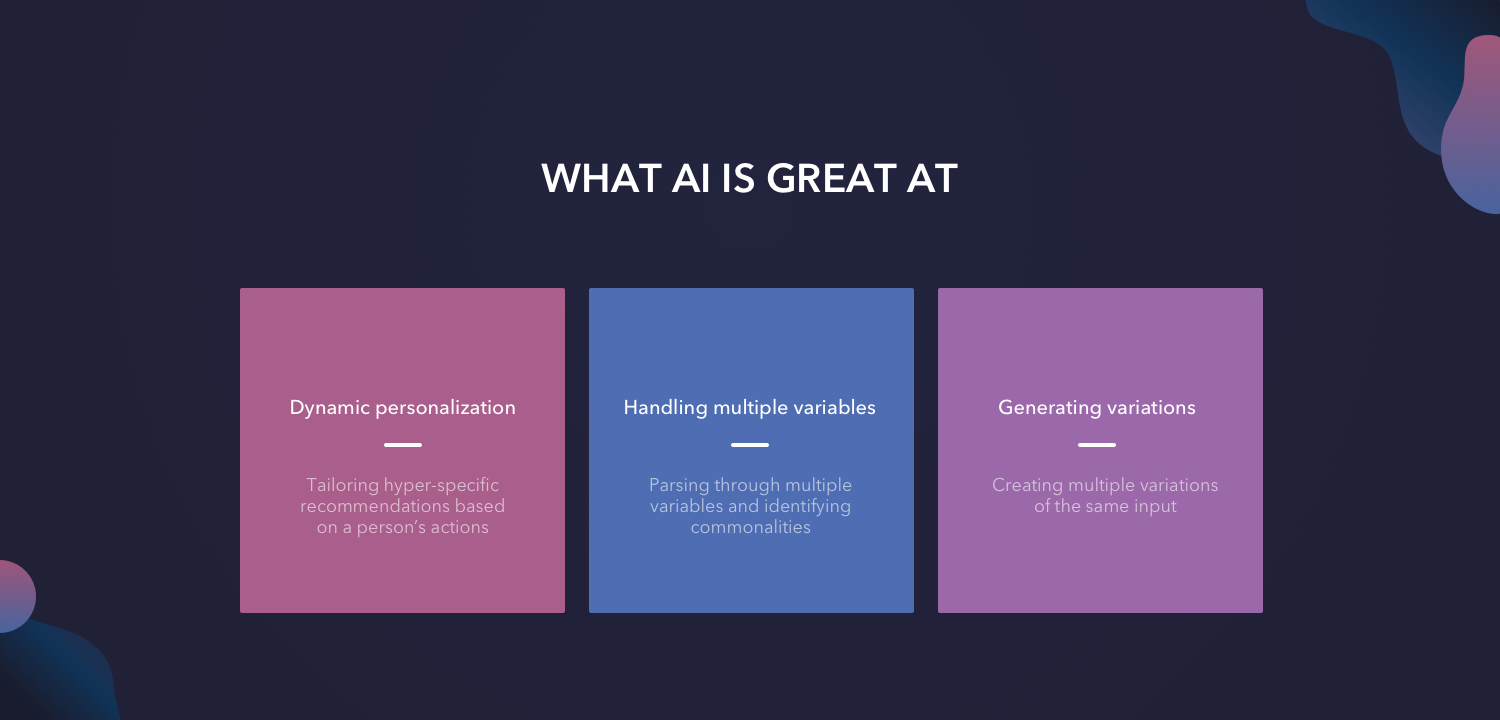 WHAT AI IS GREAT AT

Dynamic personalization

Tailoring hyper-specific recommendations based on a person's actions

Handling multiple variables

Parsing through multiple variables and identifying commonalities

Generating variations

Creating multiple variations of the same input